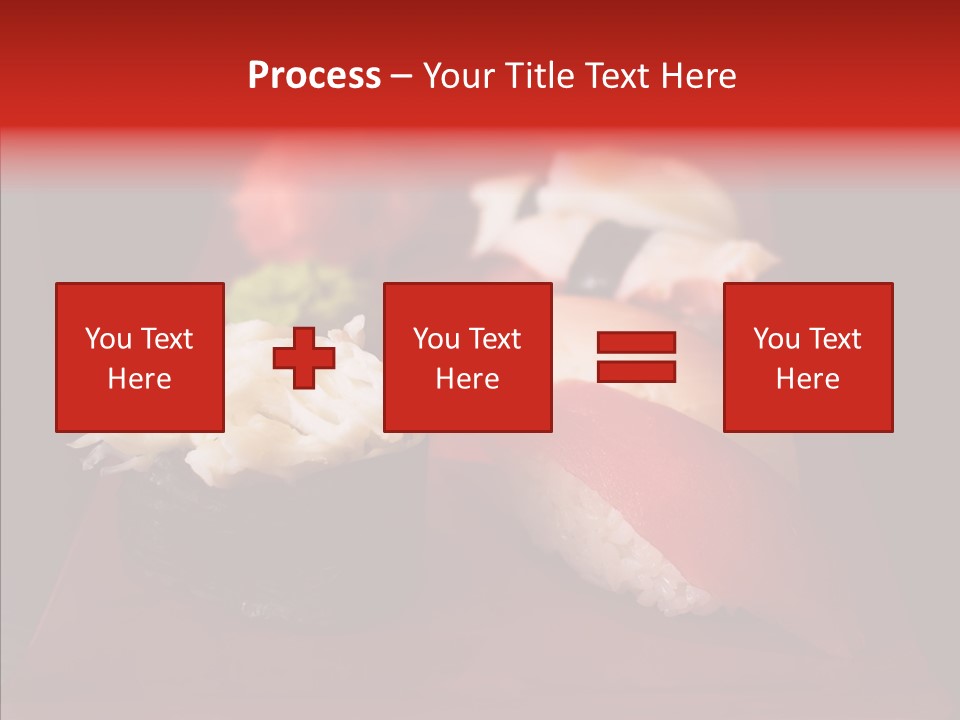 Process – Your Title Text Here

You Text Here

You Text Here

You Text Here